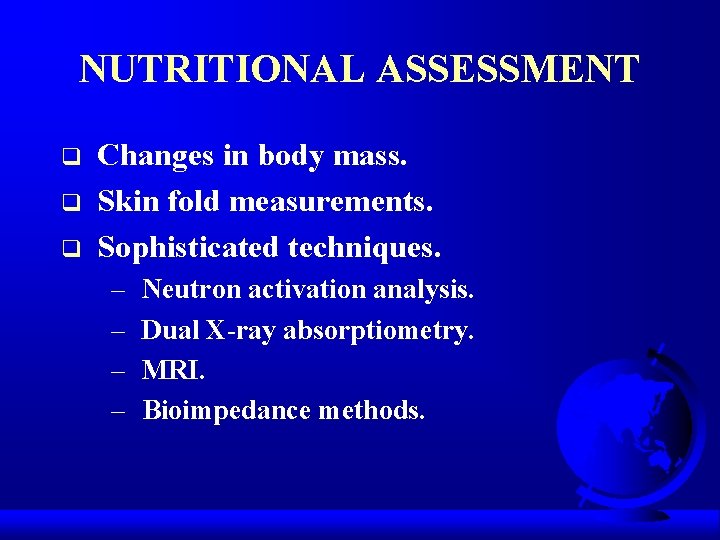 NUTRITIONAL ASSESSMENT

❑ Changes in body mass.
❑ Skin fold measurements.
❑ Sophisticated techniques.
– Neutron activation analysis.
– Dual X-ray absorptiometry.
– MRI.
– Bioimpedance methods.